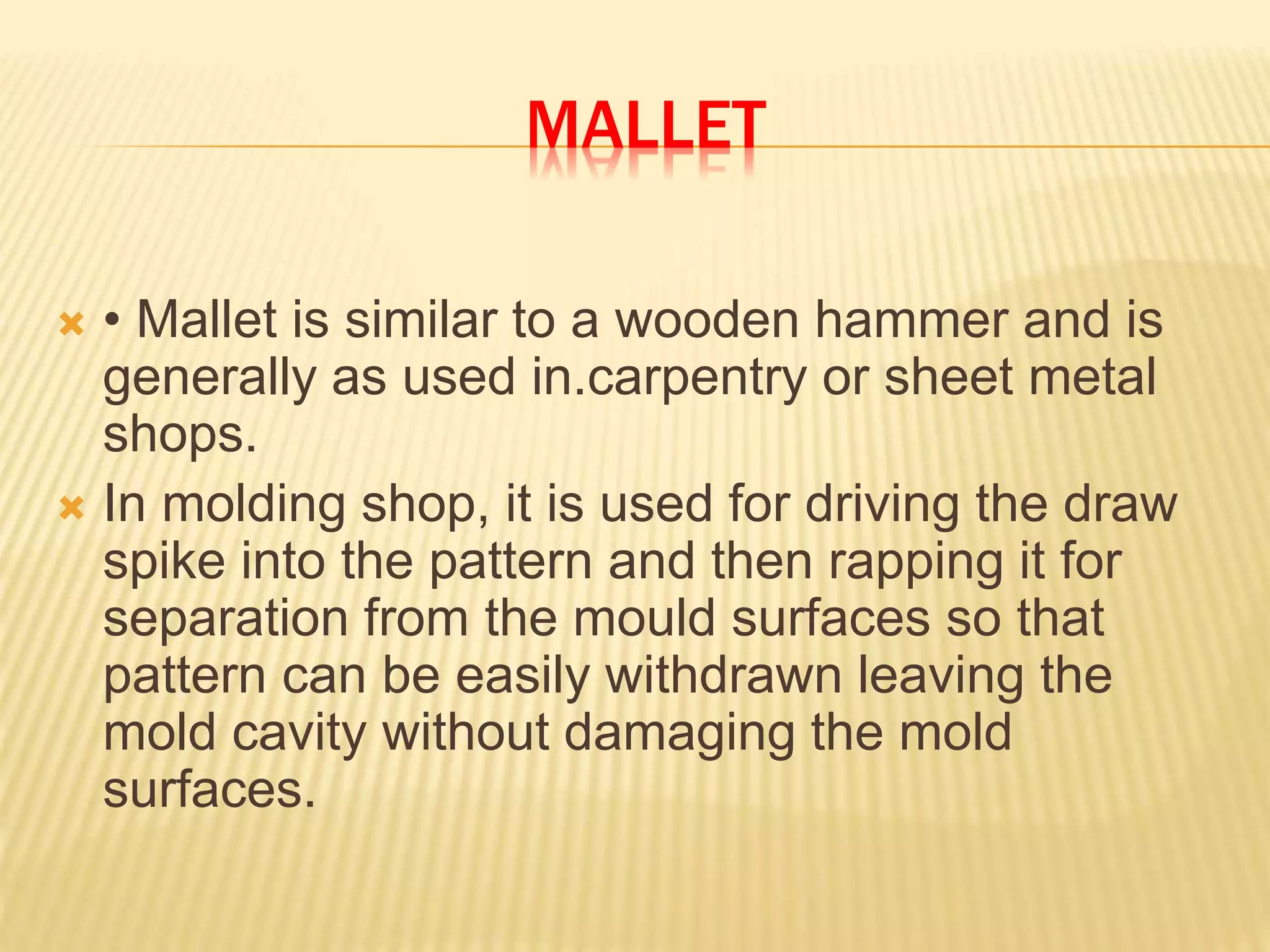 MALLET

• Mallet is similar to a wooden hammer and is generally as used in.carpentry or sheet metal shops.

In molding shop, it is used for driving the draw spike into the pattern and then rapping it for separation from the mould surfaces so that pattern can be easily withdrawn leaving the mold cavity without damaging the mold surfaces.